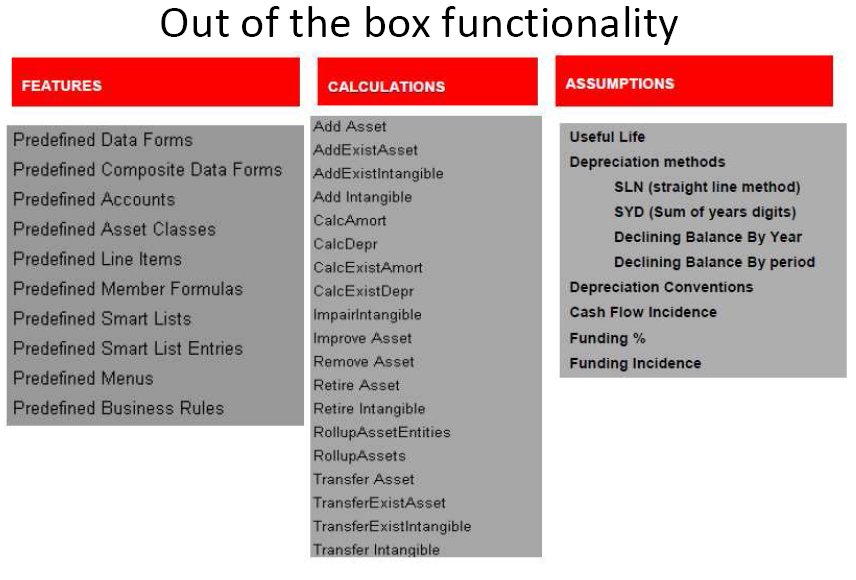 Out of the box functionality

FEATURES

Predefined Data Forms
Predefined Composite Data Forms
Predefined Accounts
Predefined Asset Classes
Predefined Line Items
Predefined Member Formulas
Predefined Smart Lists
Predefined Smart List Entries
Predefined Menus
Predefined Business Rules

CALCULATIONS

Add Asset
AddExistAsset
AddExistIntangible
Add Intangible
CalcAmort
CalcDepr
CalcExistAmort
CalcExistDepr
ImpairIntangible
Improve Asset
Remove Asset
Retire Asset
Retire Intangible
RollupAssetEntities
RollupAssets
Transfer Asset
TransferExistAsset
TransferExistIntangible
Transfer Intangible

ASSUMPTIONS

Useful Life
Depreciation methods
SLN (straight line method)
SYD (Sum of years digits)
Declining Balance By Year
Declining Balance By period
Depreciation Conventions
Cash Flow Incidence
Funding %
Funding Incidence